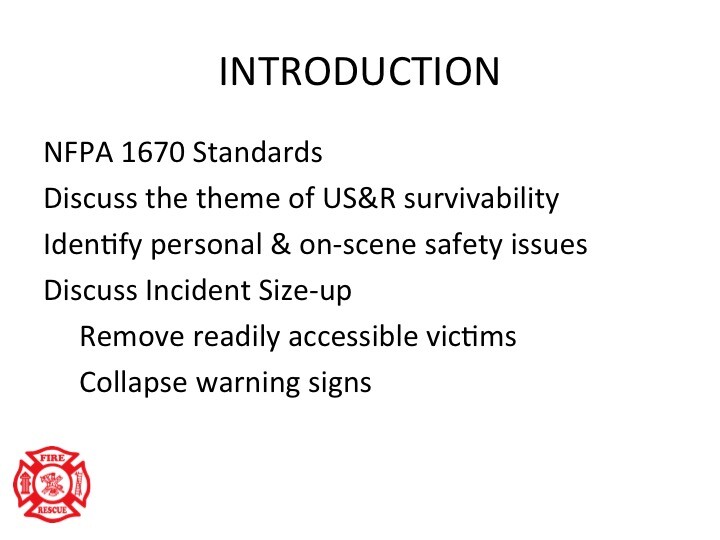 INTRODUCTION

NFPA 1670 Standards
Discuss the theme of US&R survivability
Identify personal & on-scene safety issues
Discuss Incident Size-up
Remove readily accessible victims
Collapse warning signs

FIRE
RESCUE